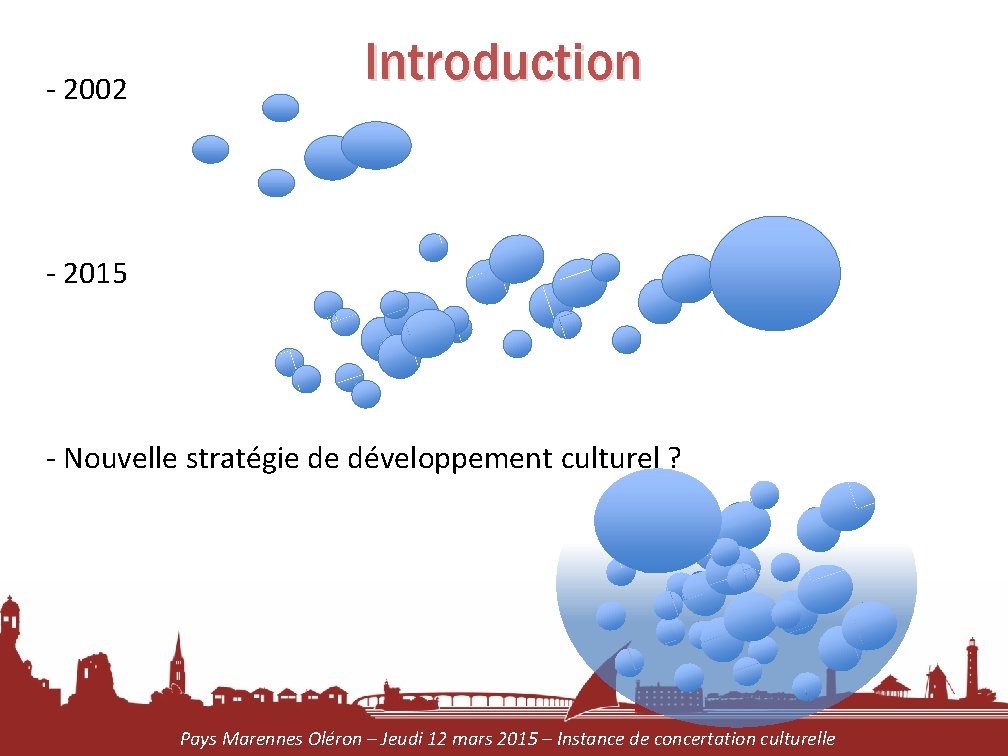 Introduction

- 2002

- 2015

- Nouvelle stratégie de développement culturel ?

Pays Marennes Oléron – Jeudi 12 mars 2015 – Instance de concertation culturelle